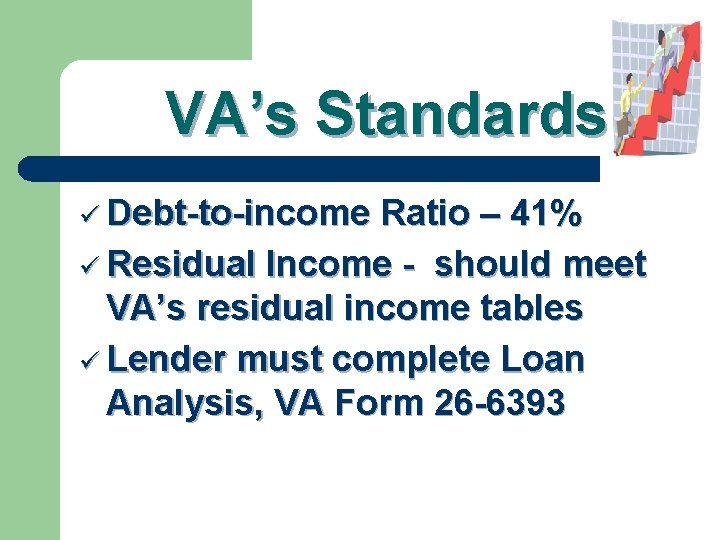 VA's Standards

✓ Debt-to-income Ratio – 41%

✓ Residual Income - should meet VA's residual income tables

✓ Lender must complete Loan Analysis, VA Form 26-6393